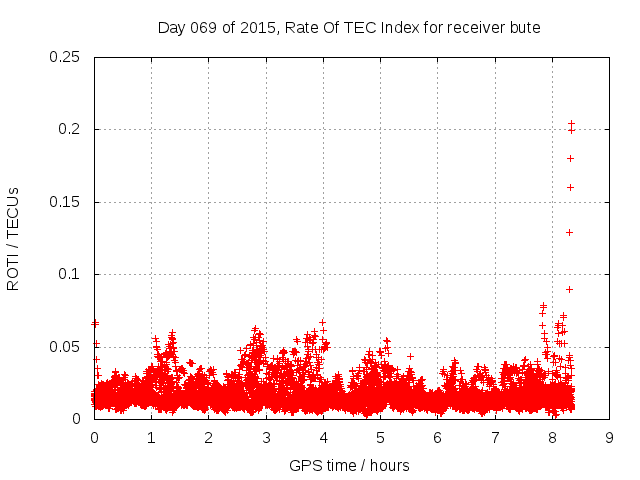 Day 069 of 2015, Rate Of TEC Index for receiver bute

ROTI / TECUs

0.25
0.2
0.15
0.1
0.05
0

0 1 2 3 4 5 6 7 8 9

GPS time / hours